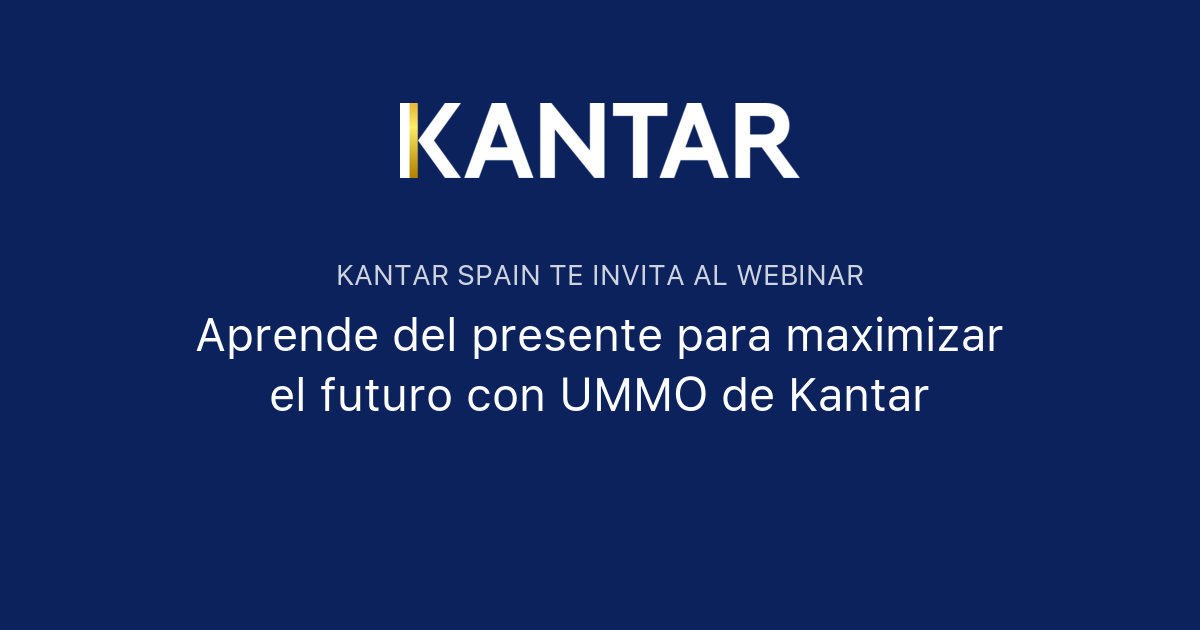 KANTAR

KANTAR SPAIN TE INVITA AL WEBINAR

Aprende del presente para maximizar el futuro con UMMO de Kantar